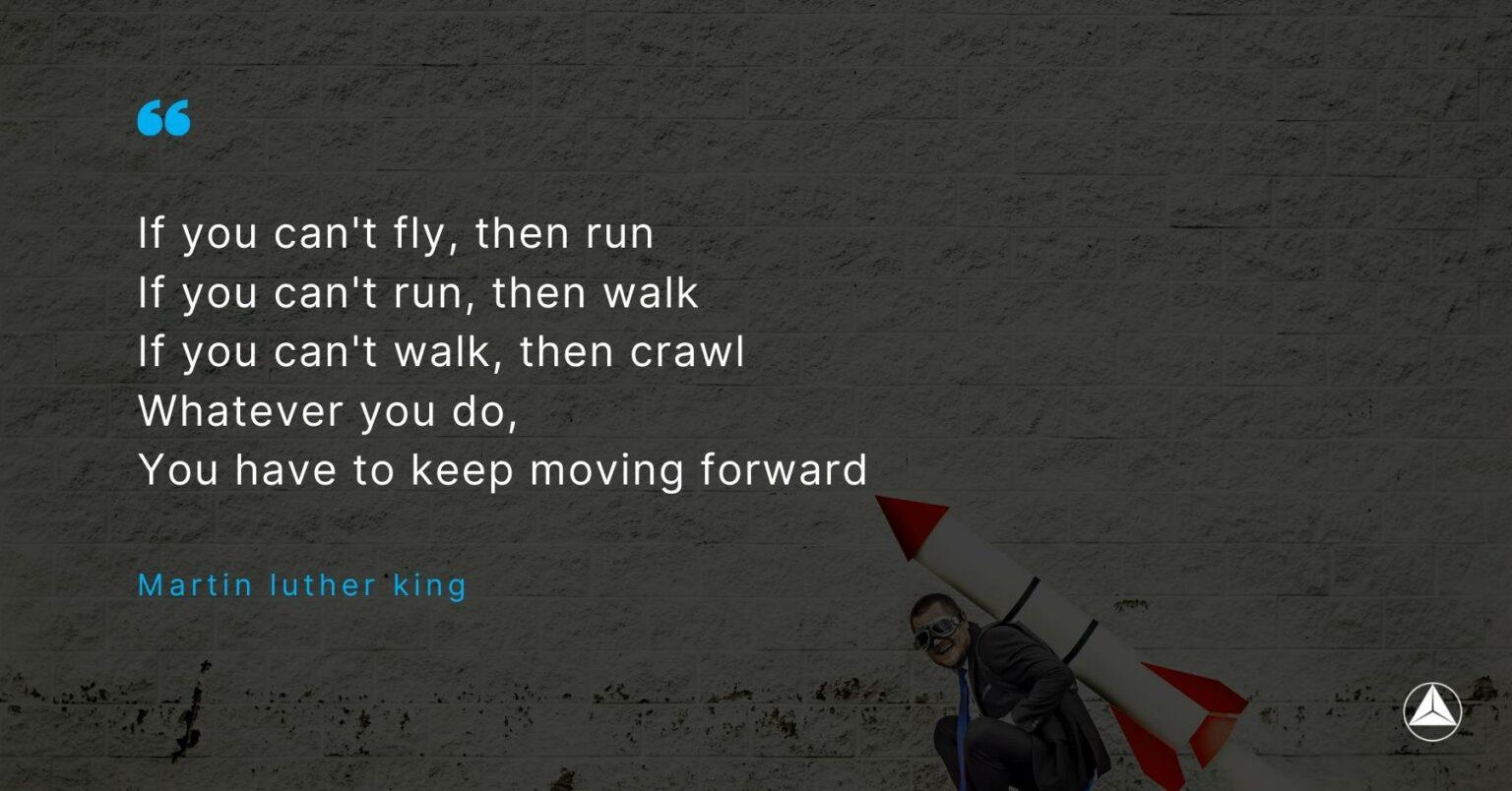 “

If you can't fly, then run
If you can't run, then walk
If you can't walk, then crawl
Whatever you do,
You have to keep moving forward

Martin luther king